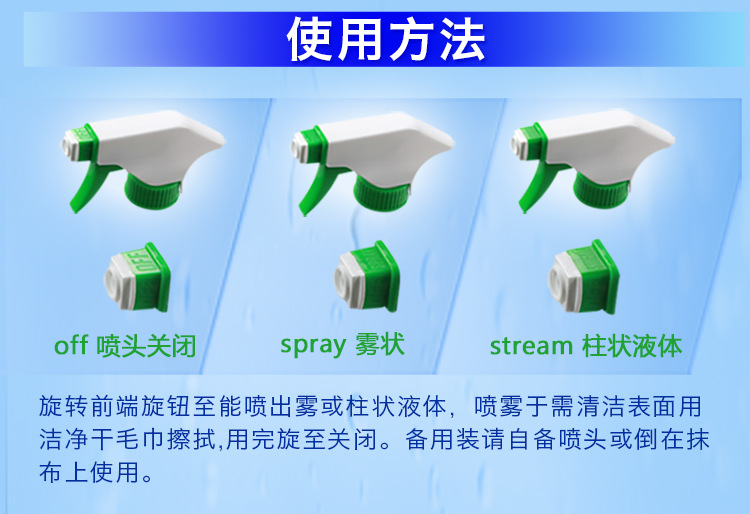 使用方法

OFF

off 喷头关闭

spray 雾状

stream 柱状液体

旋转前端旋钮至能喷出雾或柱状液体，喷雾于需清洁表面用洁净干毛巾擦拭,用完旋至关闭。备用装请自备喷头或倒在抹布上使用。